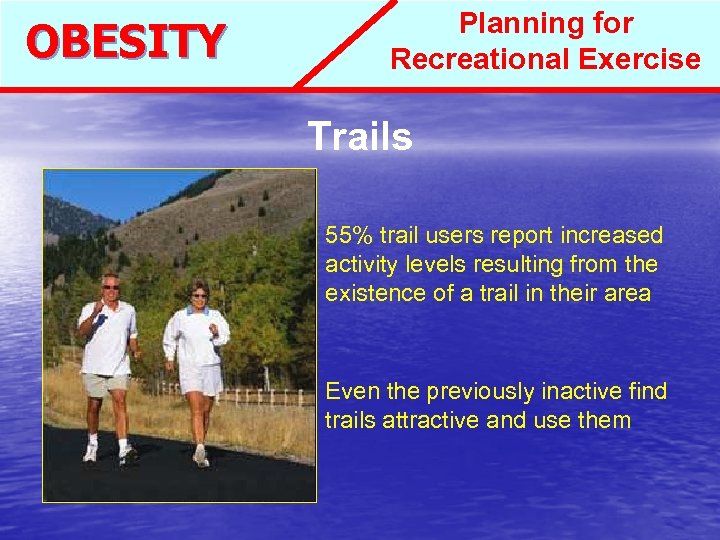 OBESITY

Planning for Recreational Exercise

Trails

55% trail users report increased activity levels resulting from the existence of a trail in their area

Even the previously inactive find trails attractive and use them